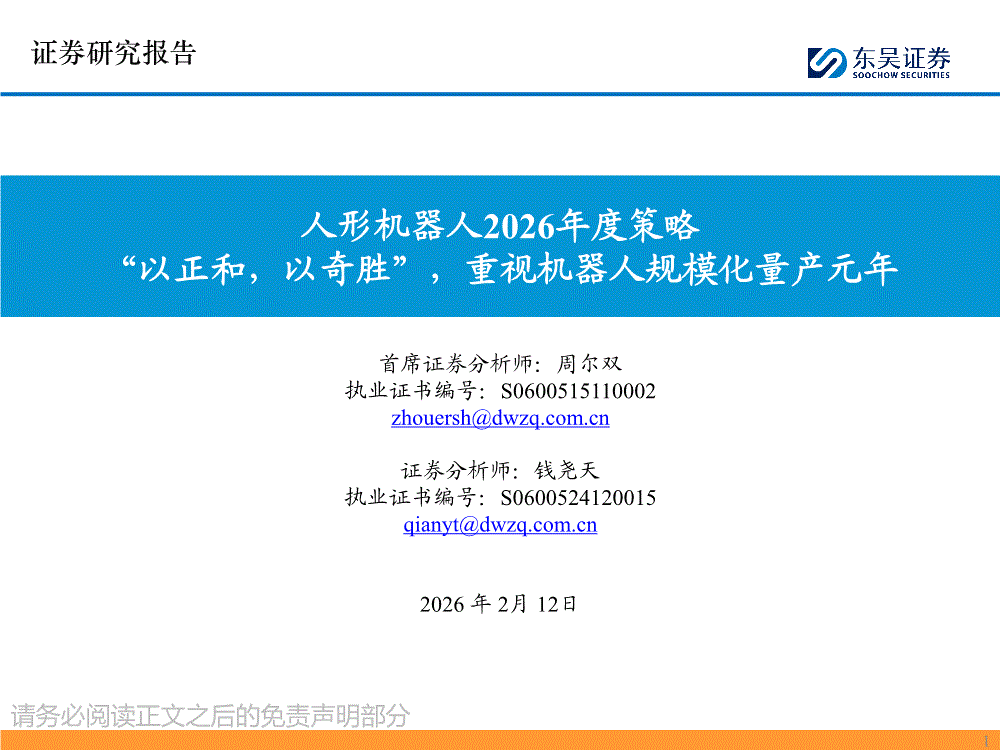 证券研究报告

东吴证券
SOOCHOW SECURITIES

人形机器人2026年度策略
“以正和，以奇胜”，重视机器人规模化量产元年

首席证券分析师：周尔双
执业证书编号：S0600515110002
zhouersh@dwzq.com.cn

证券分析师：钱尧天
执业证书编号：S0600524120015
qianyt@dwzq.com.cn

2026 年 2月 12日

请务必阅读正文之后的免责声明部分

1